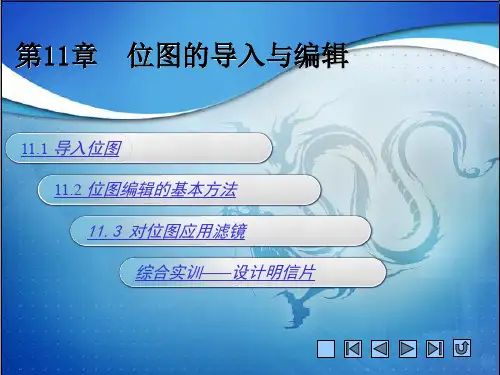 第11章　位图的导入与编辑

11.1 导入位图

11.2 位图编辑的基本方法

11. 3 对位图应用滤镜

综合实训——设计明信片